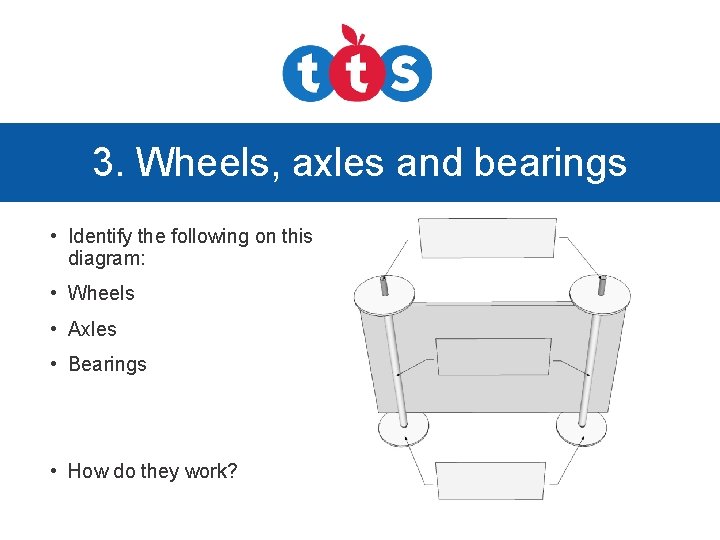 tts

3. Wheels, axles and bearings

• Identify the following on this diagram:

• Wheels

• Axles

• Bearings

• How do they work?